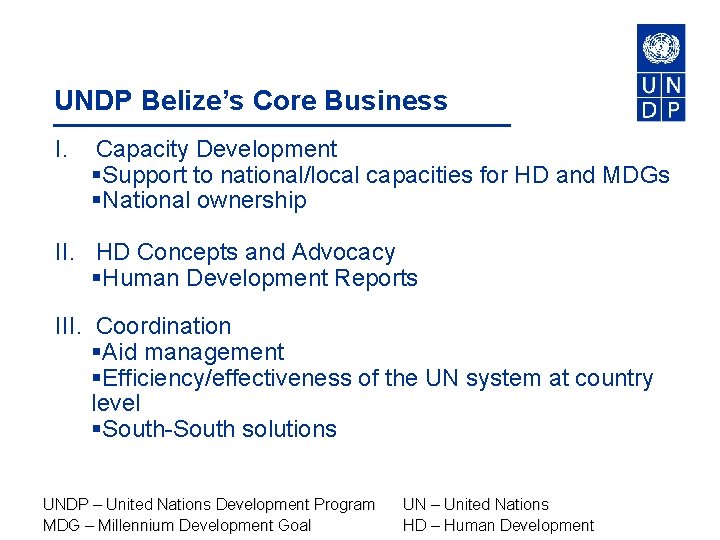 U N
D P

UNDP Belize's Core Business

I. Capacity Development
▪Support to national/local capacities for HD and MDGs
▪National ownership

II. HD Concepts and Advocacy
▪Human Development Reports

III. Coordination
▪Aid management
▪Efficiency/effectiveness of the UN system at country level
▪South-South solutions

UNDP – United Nations Development Program
MDG – Millennium Development Goal

UN – United Nations
HD – Human Development